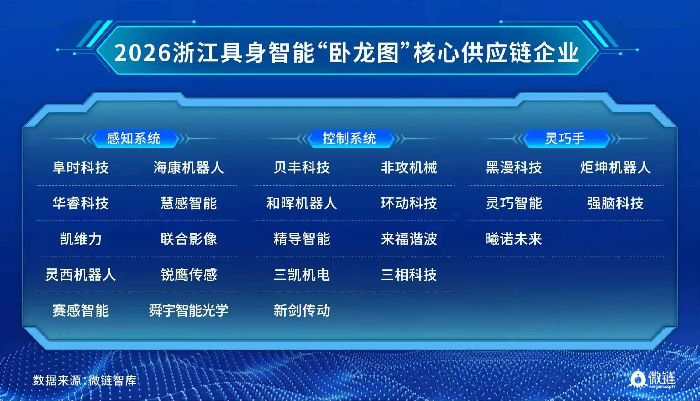 2026浙江具身智能“卧龙图”核心供应链企业

感知系统

阜时科技 海康机器人

华睿科技 慧感智能

凯维力 联合影像

灵西机器人 锐鹰传感

赛感智能 舜宇智能光学

控制系统

贝丰科技 非攻机械

和晖机器人 环动科技

精导智能 来福谐波

三凯机电 三相科技

新剑传动

灵巧手

黑漫科技 炬坤机器人

灵巧智能 强脑科技

曦诺未来

数据来源：微链智库

微链